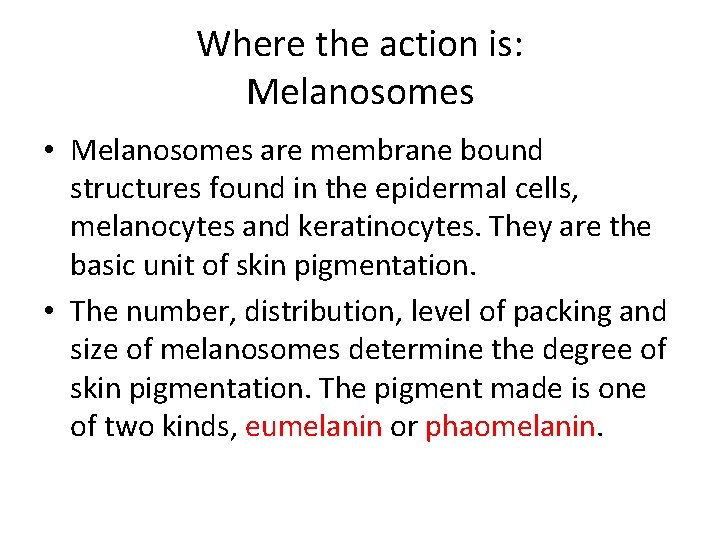 Where the action is:
Melanosomes

• Melanosomes are membrane bound structures found in the epidermal cells, melanocytes and keratinocytes. They are the basic unit of skin pigmentation.

• The number, distribution, level of packing and size of melanosomes determine the degree of skin pigmentation. The pigment made is one of two kinds, eumelanin or phaomelanin.